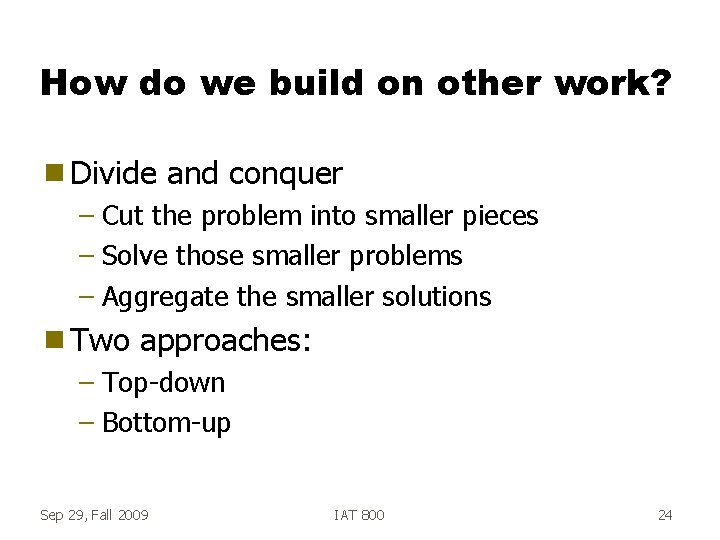 How do we build on other work?

Divide and conquer
– Cut the problem into smaller pieces
– Solve those smaller problems
– Aggregate the smaller solutions

Two approaches:
– Top-down
– Bottom-up

Sep 29, Fall 2009

IAT 800

24